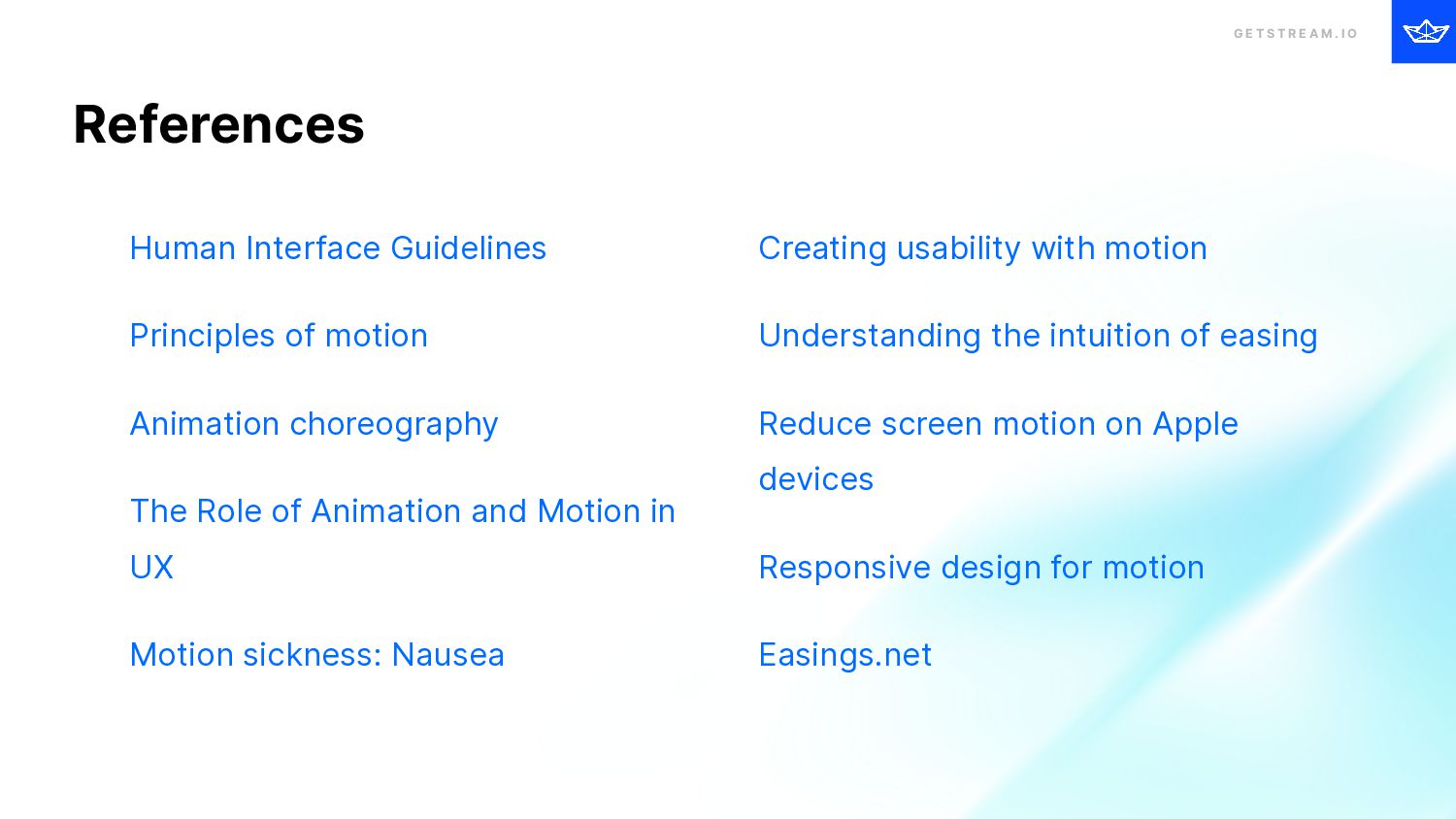 GETSTREAM.IO

References

Human Interface Guidelines

Principles of motion

Animation choreography

The Role of Animation and Motion in UX

Motion sickness: Nausea

Creating usability with motion

Understanding the intuition of easing

Reduce screen motion on Apple devices

Responsive design for motion

Easings.net